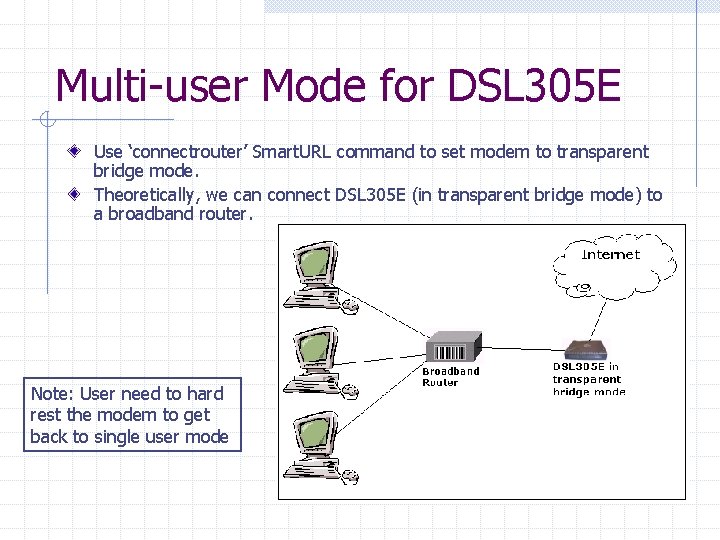 Multi-user Mode for DSL305E

Use ‘connectrouter’ SmartURL command to set modem to transparent bridge mode.

Theoretically, we can connect DSL305E (in transparent bridge mode) to a broadband router.

Internet

Broadband Router

DSL305E in transparent bridge mode

Note: User need to hard rest the modem to get back to single user mode